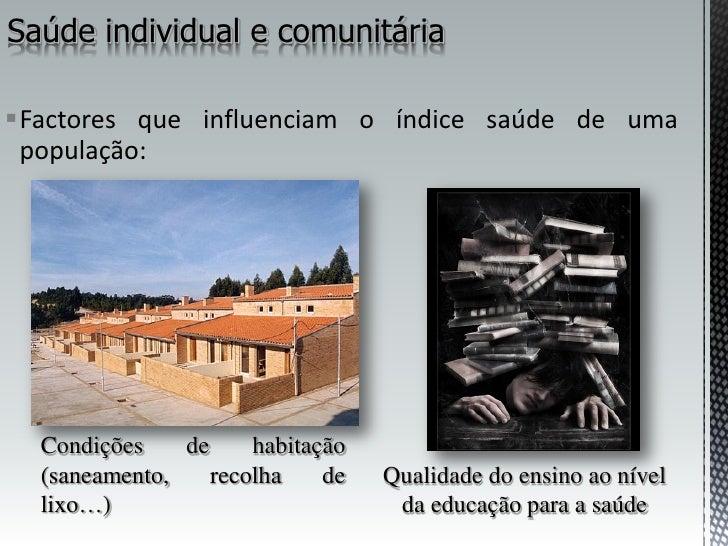 Saúde individual e comunitária

Factores que influenciam o índice saúde de uma população:

Condições de habitação (saneamento, recolha de lixo…)

Qualidade do ensino ao nível da educação para a saúde